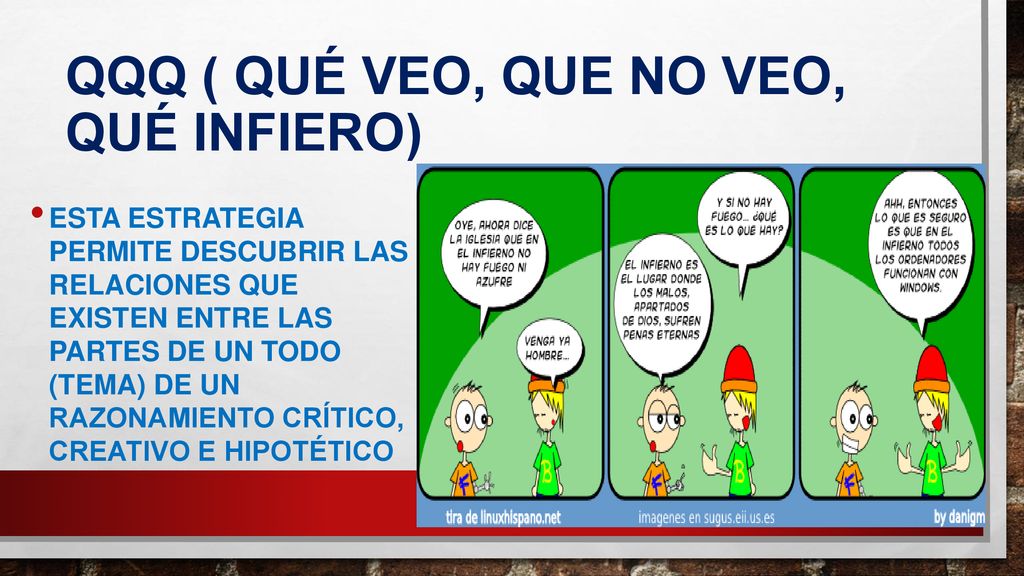 QQQ ( QUÉ VEO, QUE NO VEO, QUÉ INFIERO)

• ESTA ESTRATEGIA PERMITE DESCUBRIR LAS RELACIONES QUE EXISTEN ENTRE LAS PARTES DE UN TODO (TEMA) DE UN RAZONAMIENTO CRÍTICO, CREATIVO E HIPOTÉTICO

OYE, AHORA DICE LA IGLESIA QUE EN EL INFIERNO NO HAY FUEGO NI AZUFRE

VENGA YA HOMBRE...

F

B

Y SI NO HAY FUEGO... ¿QUÉ ES LO QUE HAY?

EL INFIERNO ES EL LUGAR DONDE LOS MALOS, APARTADOS DE DIOS, SUFREN PENAS ETERNAS

F

B

AHH, ENTONCES LO QUE ES SEGURO ES QUE EN EL INFIERNO TODOS LOS ORDENADORES FUNCIONAN CON WINDOWS.

F

B

tira de linuxhispano.net

imagenes en sugus.eii.us.es

by danigm